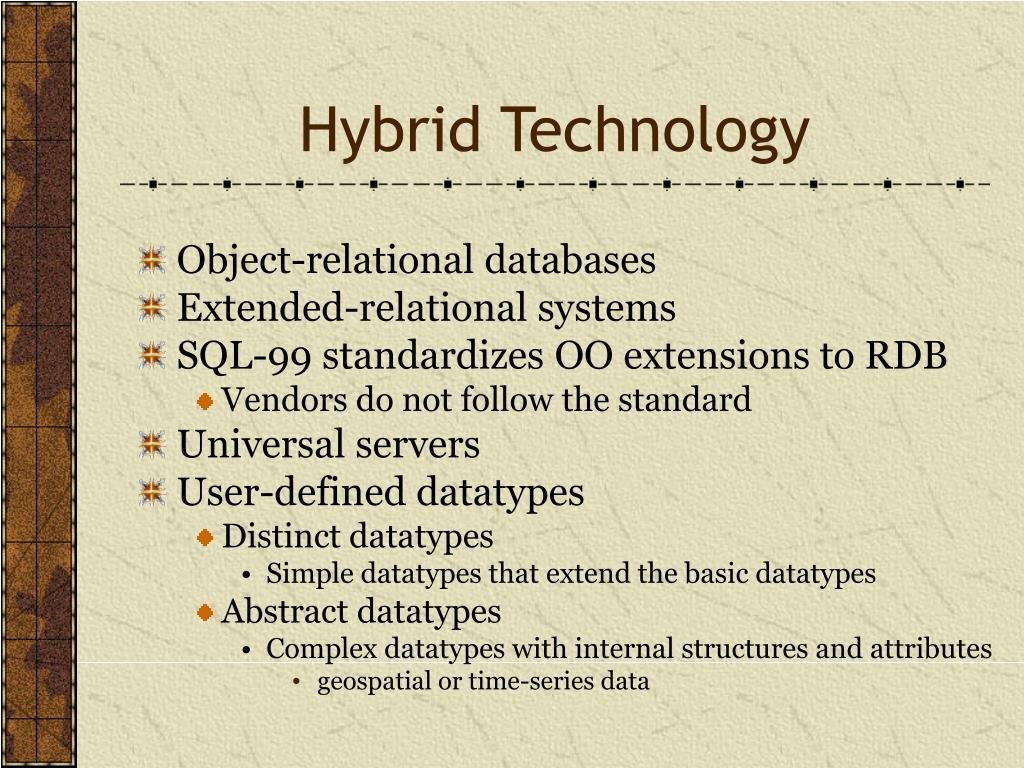 Hybrid Technology

Object-relational databases
Extended-relational systems
SQL-99 standardizes OO extensions to RDB
Vendors do not follow the standard
Universal servers
User-defined datatypes
Distinct datatypes
• Simple datatypes that extend the basic datatypes
Abstract datatypes
• Complex datatypes with internal structures and attributes
• geospatial or time-series data